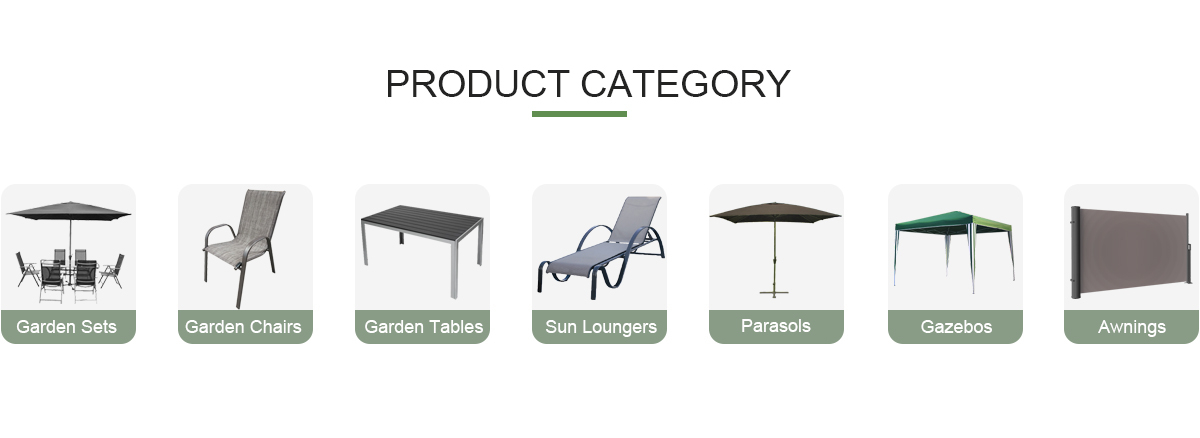 PRODUCT CATEGORY

Garden Sets

Garden Chairs

Garden Tables

Sun Loungers

Parasols

Gazebos

Awnings